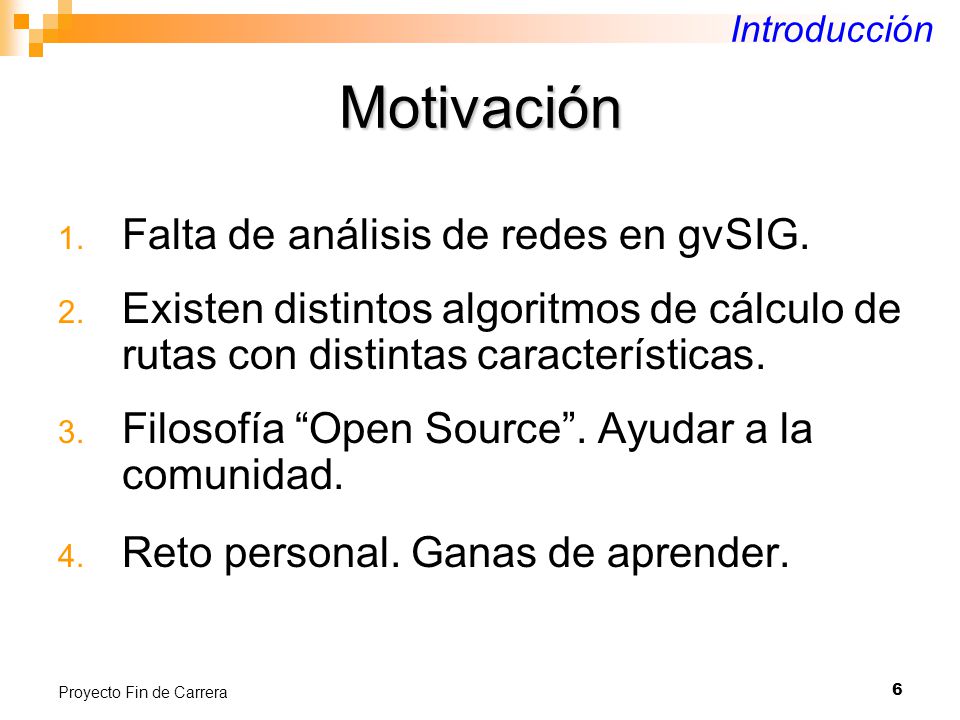 Introducción

Motivación

1. Falta de análisis de redes en gvSIG.

2. Existen distintos algoritmos de cálculo de rutas con distintas características.

3. Filosofía “Open Source”. Ayudar a la comunidad.

4. Reto personal. Ganas de aprender.

Proyecto Fin de Carrera

6